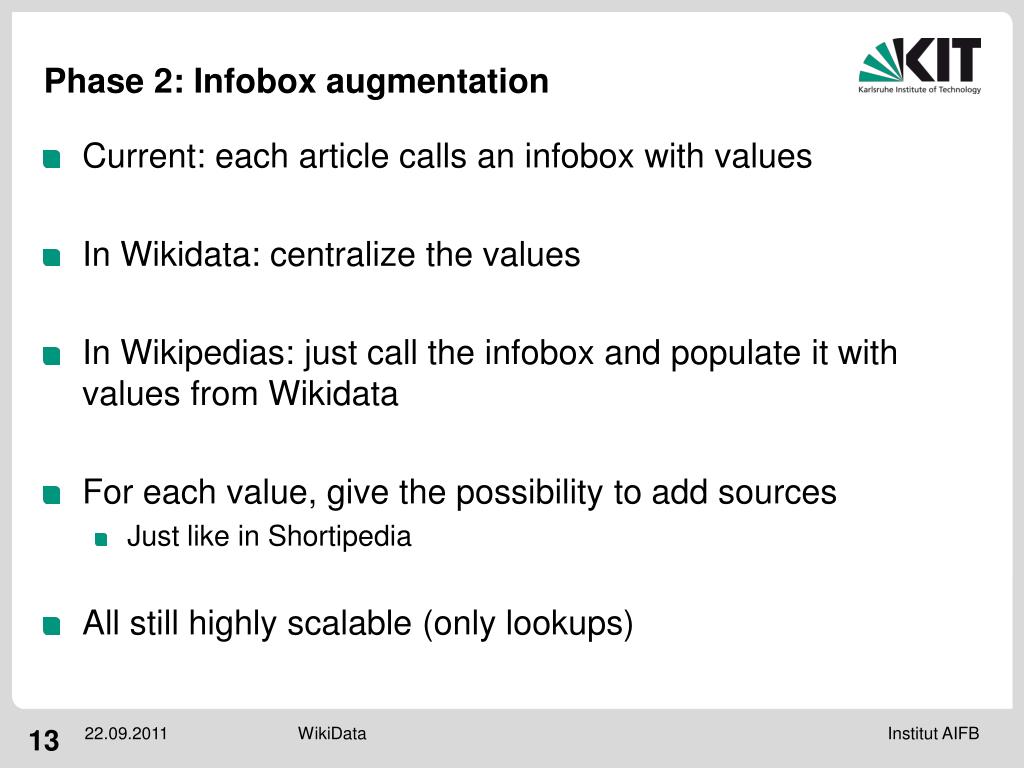 Phase 2: Infobox augmentation

KIT
Karlsruhe Institute of Technology

Current: each article calls an infobox with values

In Wikidata: centralize the values

In Wikipedias: just call the infobox and populate it with values from Wikidata

For each value, give the possibility to add sources

Just like in Shortipedia

All still highly scalable (only lookups)

13 22.09.2011 WikiData Institut AIFB